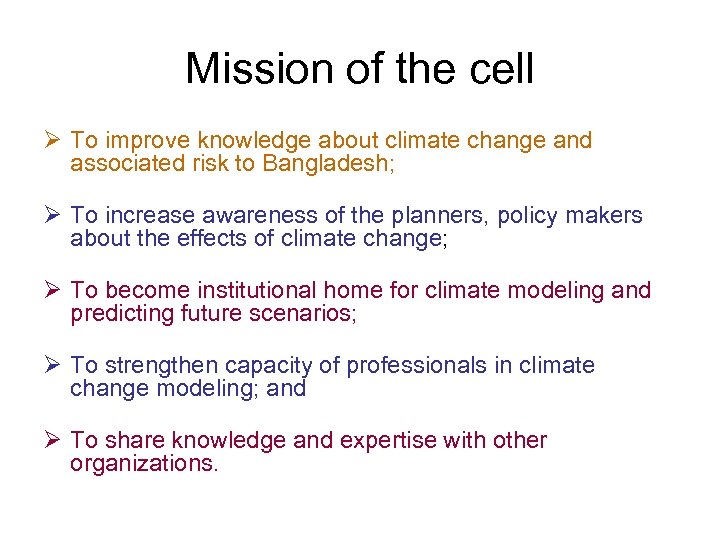 Mission of the cell

➢ To improve knowledge about climate change and associated risk to Bangladesh;

➢ To increase awareness of the planners, policy makers about the effects of climate change;

➢ To become institutional home for climate modeling and predicting future scenarios;

➢ To strengthen capacity of professionals in climate change modeling; and

➢ To share knowledge and expertise with other organizations.